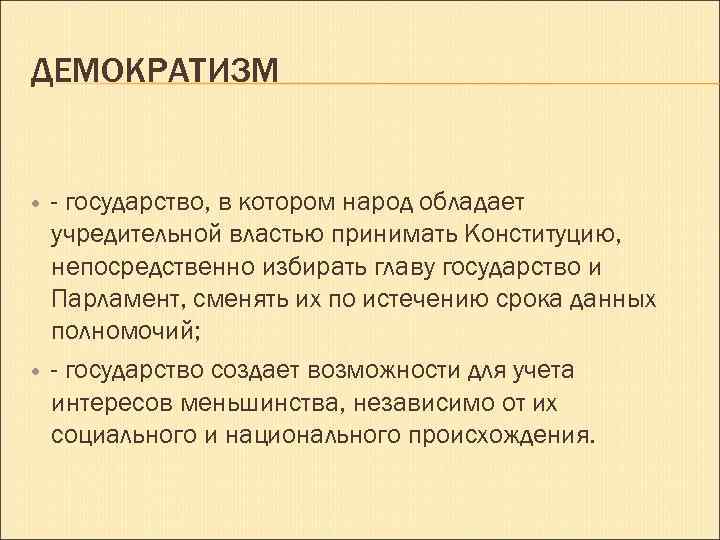 ДЕМОКРАТИЗМ

- государство, в котором народ обладает учредительной властью принимать Конституцию, непосредственно избирать главу государство и Парламент, сменять их по истечению срока данных полномочий;

- государство создает возможности для учета интересов меньшинства, независимо от их социального и национального происхождения.